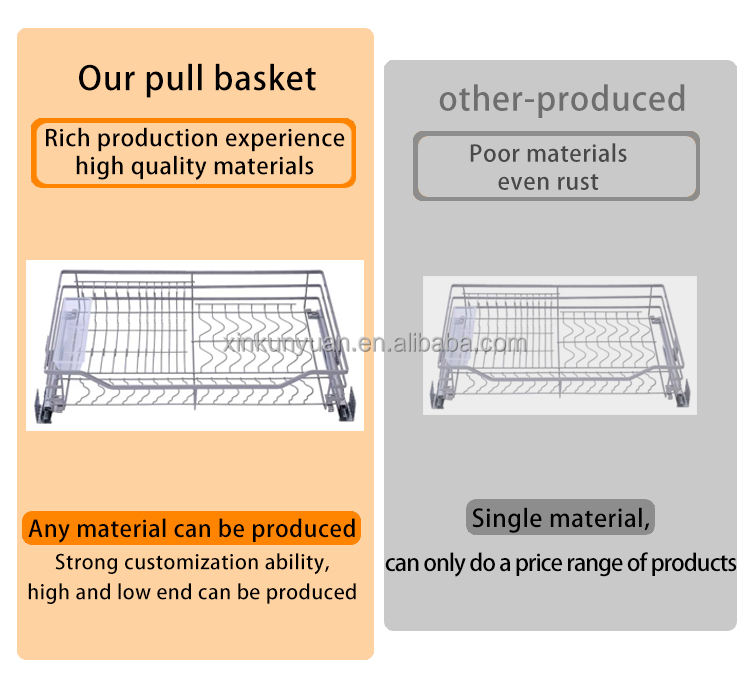 Our pull basket

Rich production experience
high quality materials

Any material can be produced

Strong customization ability,
high and low end can be produced

other-produced

Poor materials
even rust

Single material,

can only do a price range of products

xinkunyuan.en.alibaba.com